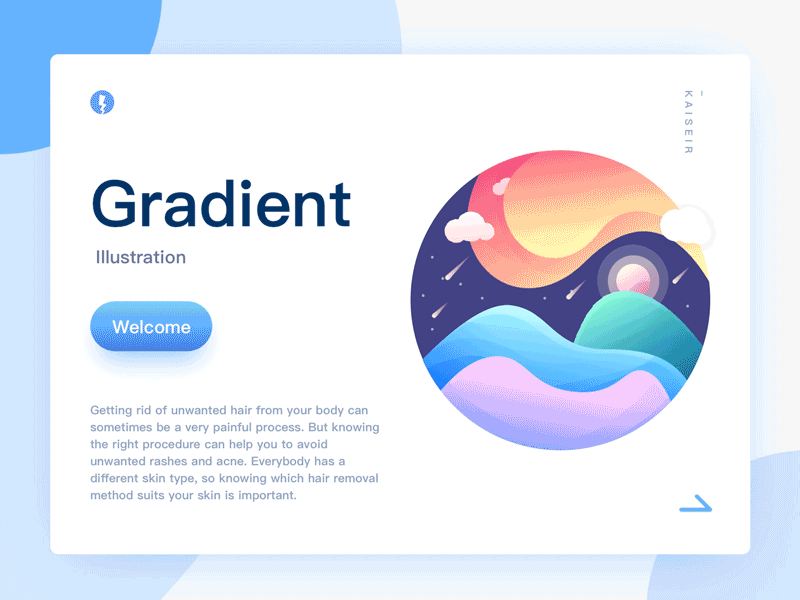 — KAISEIR

Gradient

Illustration

Welcome

Getting rid of unwanted hair from your body can sometimes be a very painful process. But knowing the right procedure can help you to avoid unwanted rashes and acne. Everybody has a different skin type, so knowing which hair removal method suits your skin is important.